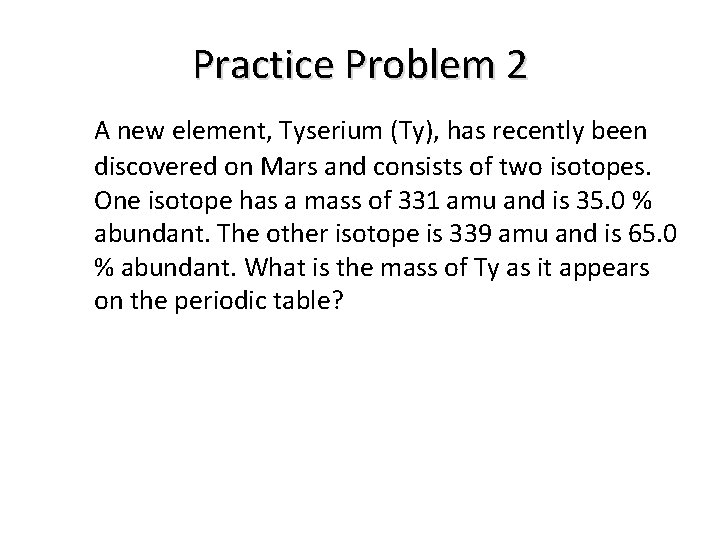 Practice Problem 2

A new element, Tyserium (Ty), has recently been discovered on Mars and consists of two isotopes. One isotope has a mass of 331 amu and is 35.0 % abundant. The other isotope is 339 amu and is 65.0 % abundant. What is the mass of Ty as it appears on the periodic table?